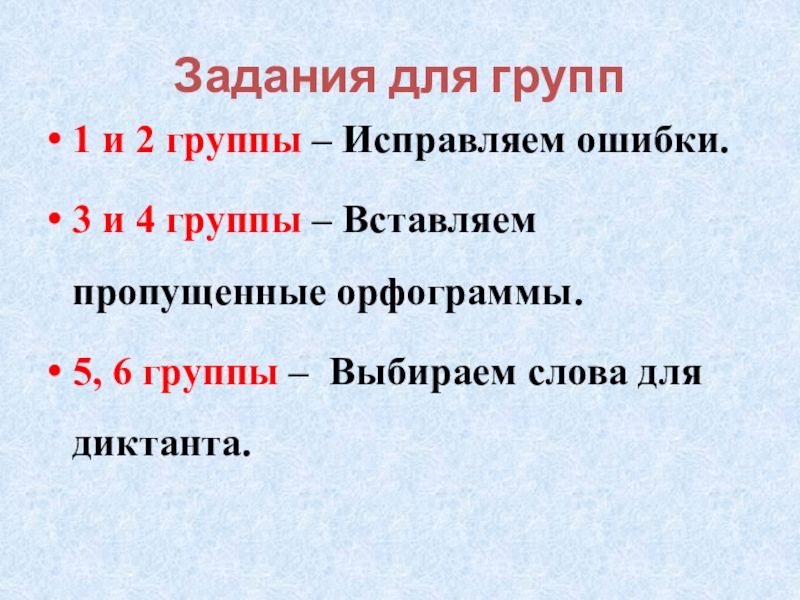 Задания для групп

• 1 и 2 группы – Исправляем ошибки.

• 3 и 4 группы – Вставляем пропущенные орфограммы.

• 5, 6 группы – Выбираем слова для диктанта.